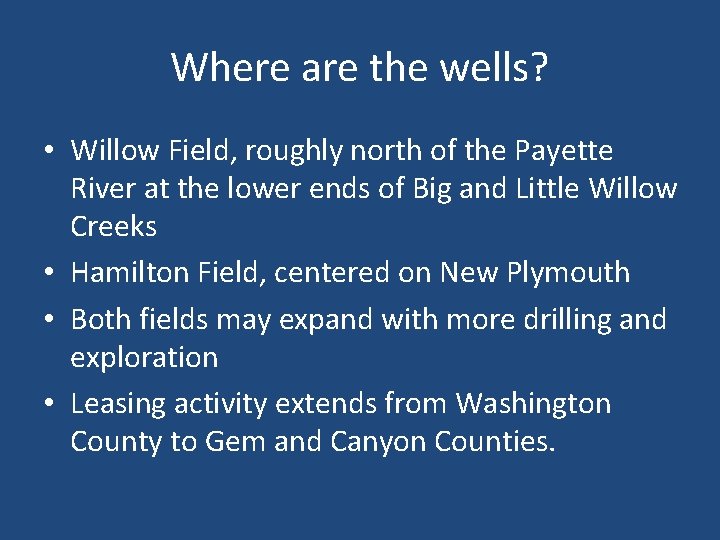 Where are the wells?

• Willow Field, roughly north of the Payette River at the lower ends of Big and Little Willow Creeks
• Hamilton Field, centered on New Plymouth
• Both fields may expand with more drilling and exploration
• Leasing activity extends from Washington County to Gem and Canyon Counties.